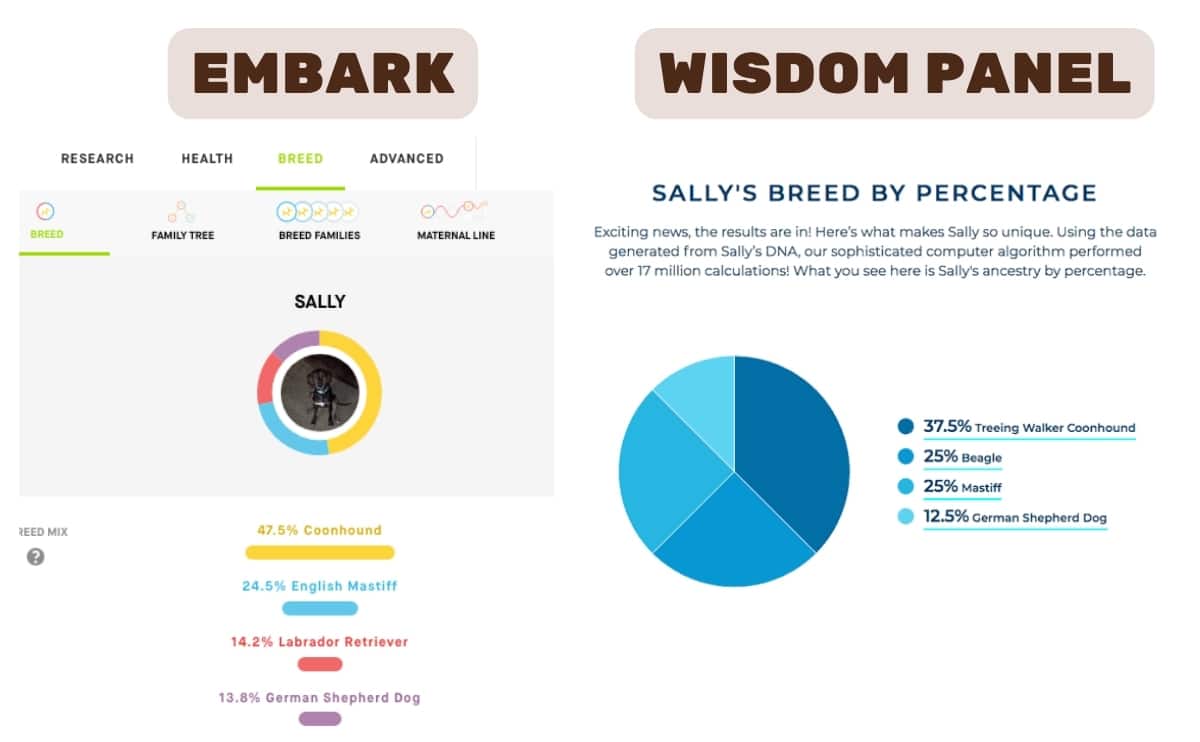 EMBARK

RESEARCH HEALTH BREED ADVANCED

BREED FAMILY TREE BREED FAMILIES MATERNAL LINE

SALLY

REED MIX

47.5% Coonhound

24.5% English Mastiff

14.2% Labrador Retriever

13.8% German Shepherd Dog

WISDOM PANEL

SALLY'S BREED BY PERCENTAGE

Exciting news, the results are in! Here's what makes Sally so unique. Using the data generated from Sally's DNA, our sophisticated computer algorithm performed over 17 million calculations! What you see here is Sally's ancestry by percentage.

37.5% Treeing Walker Coonhound
25% Beagle
25% Mastiff
12.5% German Shepherd Dog